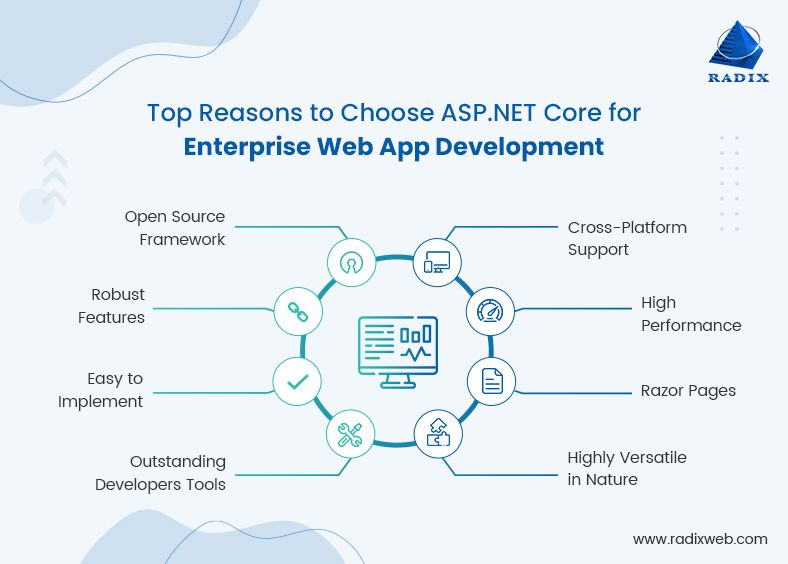 RADIX

Top Reasons to Choose ASP.NET Core for
Enterprise Web App Development

Open Source Framework

Robust Features

Easy to Implement

Outstanding Developers Tools

Cross-Platform Support

High Performance

Razor Pages

Highly Versatile in Nature

www.radixweb.com